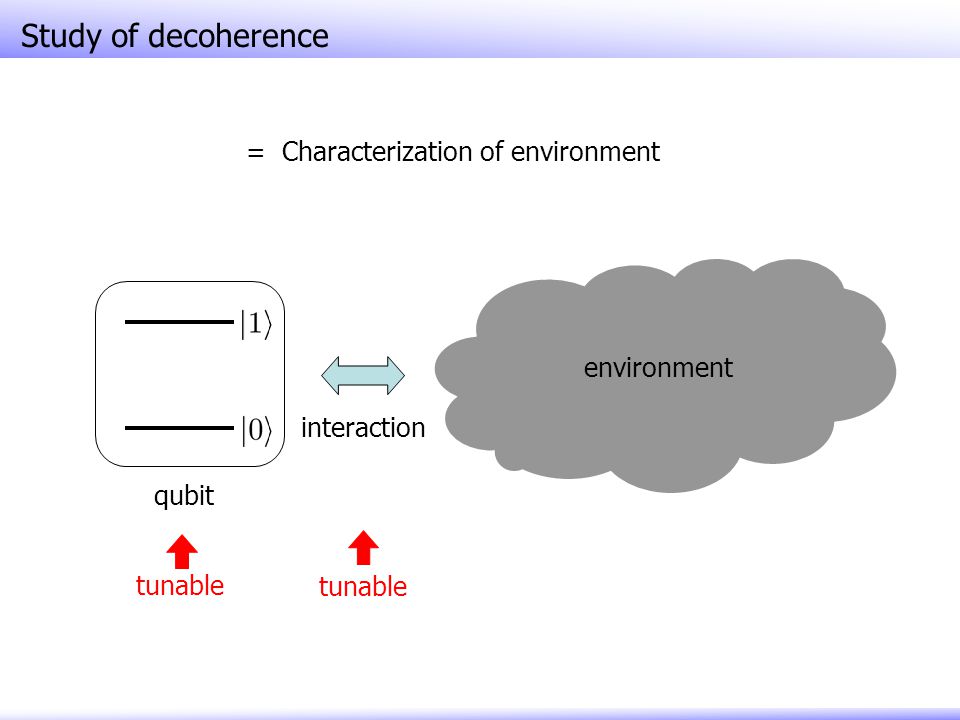 Study of decoherence

= Characterization of environment

$|1\rangle$

$|0\rangle$

interaction

environment

qubit

tunable

tunable